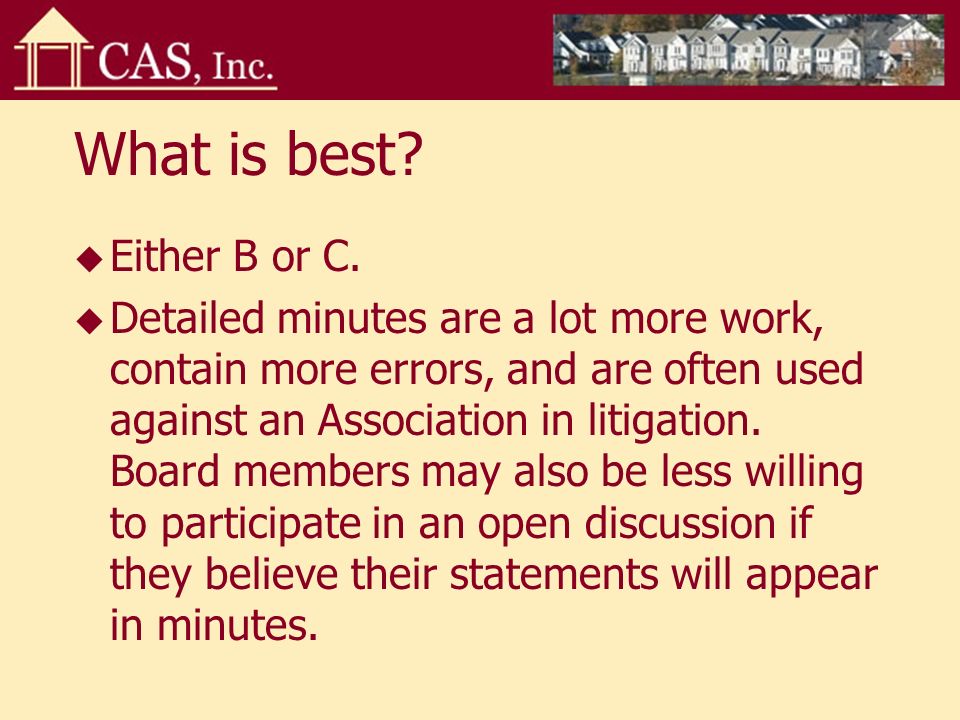 CAS, Inc.

What is best?

◆ Either B or C.

◆ Detailed minutes are a lot more work, contain more errors, and are often used against an Association in litigation. Board members may also be less willing to participate in an open discussion if they believe their statements will appear in minutes.